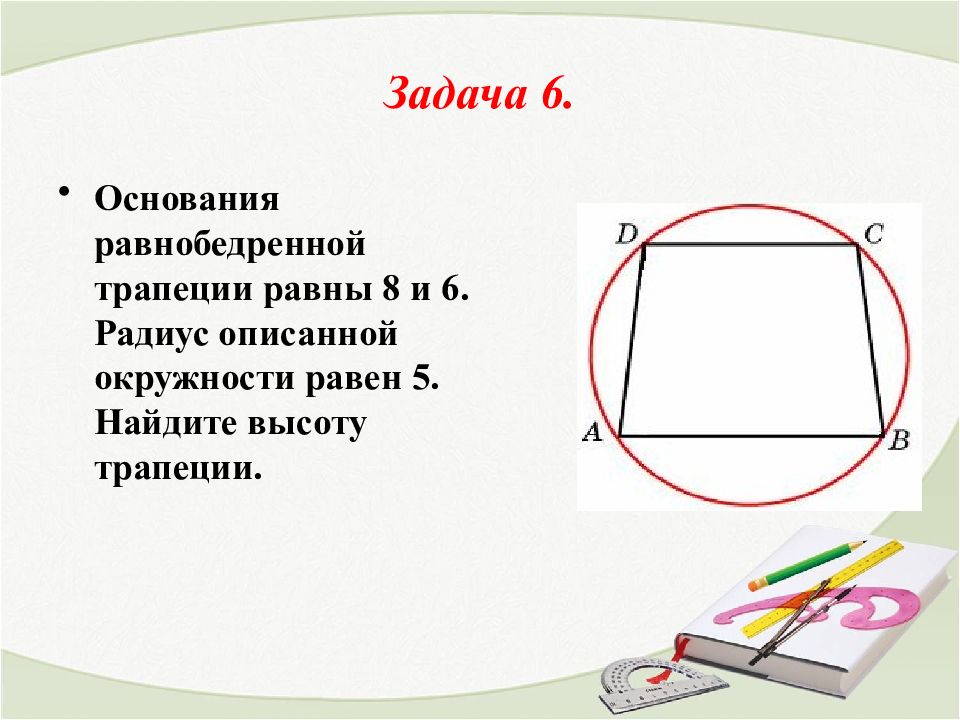 Задача 6.

• Основания равнобедренной трапеции равны 8 и 6. Радиус описанной окружности равен 5. Найдите высоту трапеции.

D C A B